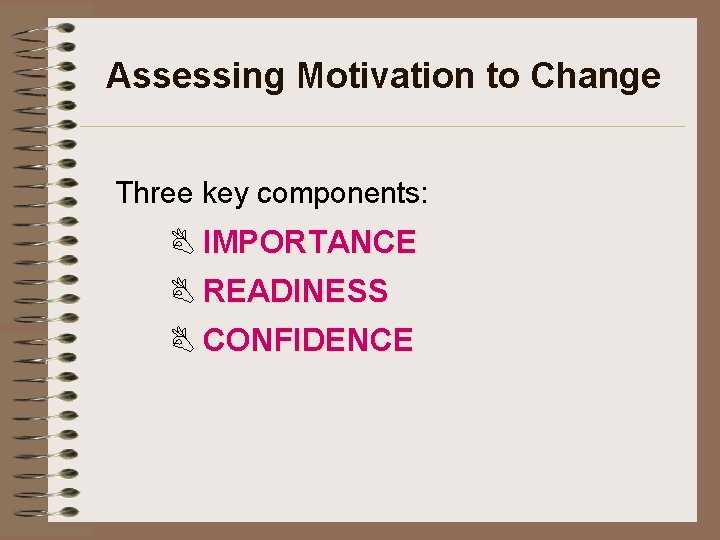 Assessing Motivation to Change

Three key components:

IMPORTANCE

READINESS

CONFIDENCE